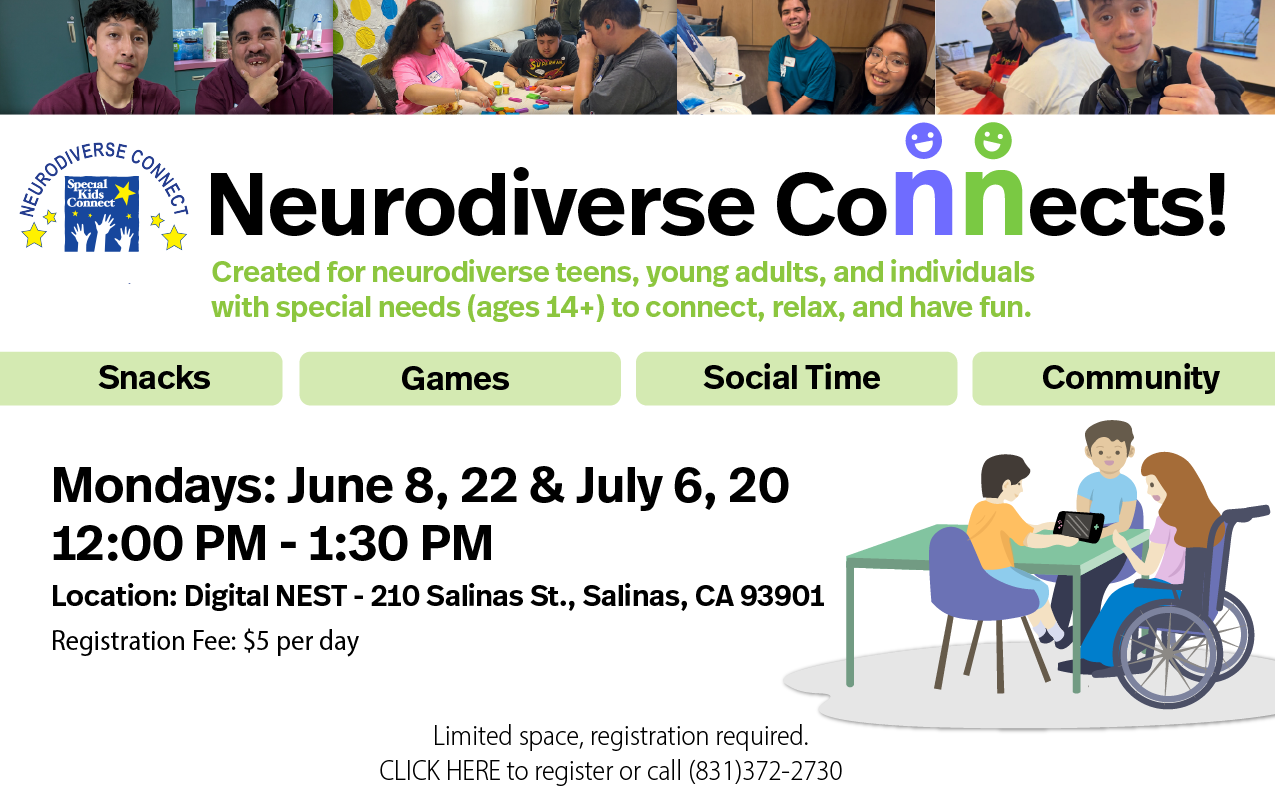 NEURODIVERSE CONNECT
Special Kids Connect

Neurodiverse Connects!

Created for neurodiverse teens, young adults, and individuals with special needs (ages 14+) to connect, relax, and have fun.

Snacks
Games
Social Time
Community

Mondays: June 8, 22 & July 6, 20
12:00 PM - 1:30 PM
Location: Digital NEST - 210 Salinas St., Salinas, CA 93901
Registration Fee: $5 per day

Limited space, registration required.
CLICK HERE to register or call (831)372-2730